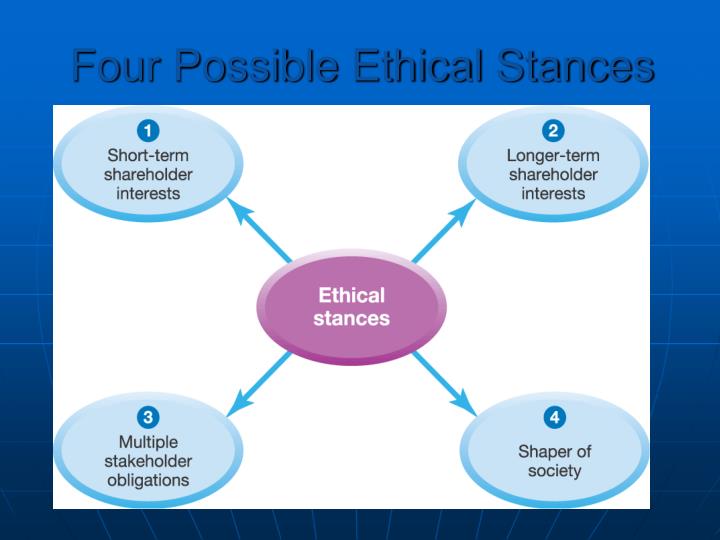 Four Possible Ethical Stances

1
Short-term shareholder interests

2
Longer-term shareholder interests

Ethical stances

3
Multiple stakeholder obligations

4
Shaper of society